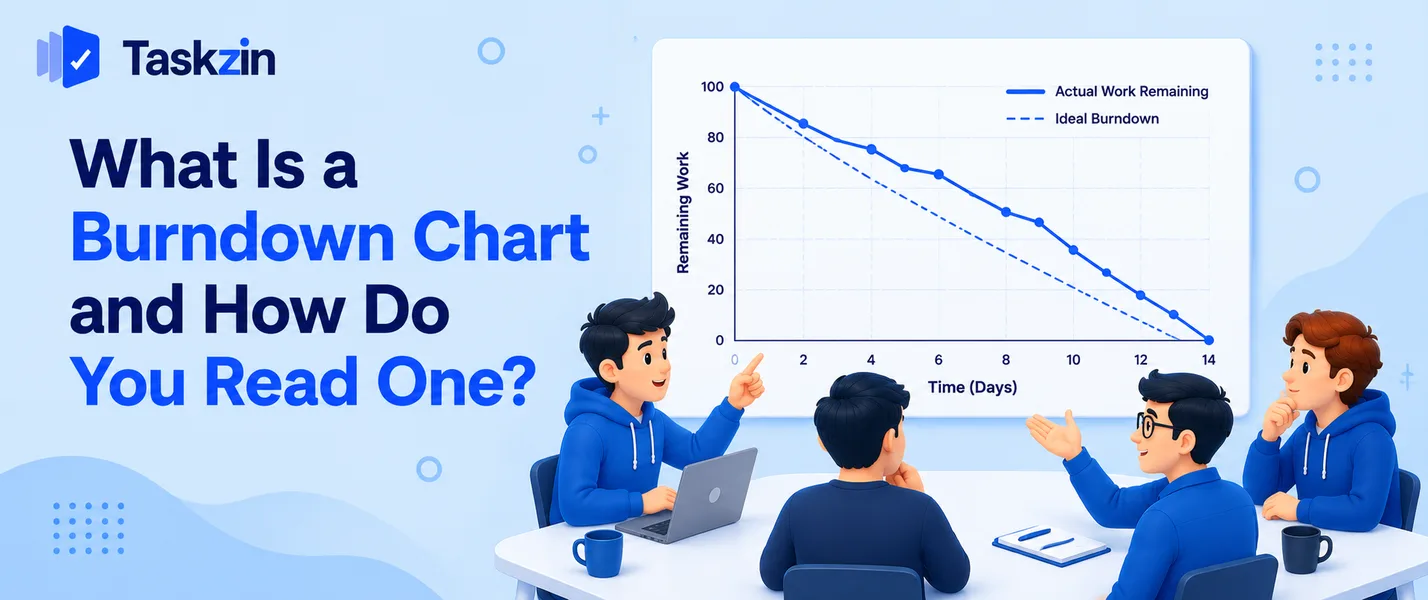 Taskzin

What Is a Burndown Chart and How Do You Read One?

Actual Work Remaining
Ideal Burndown

Remaining Work
100
80
60
40
20
0
0 2 4 6 8 10 12 14
Time (Days)